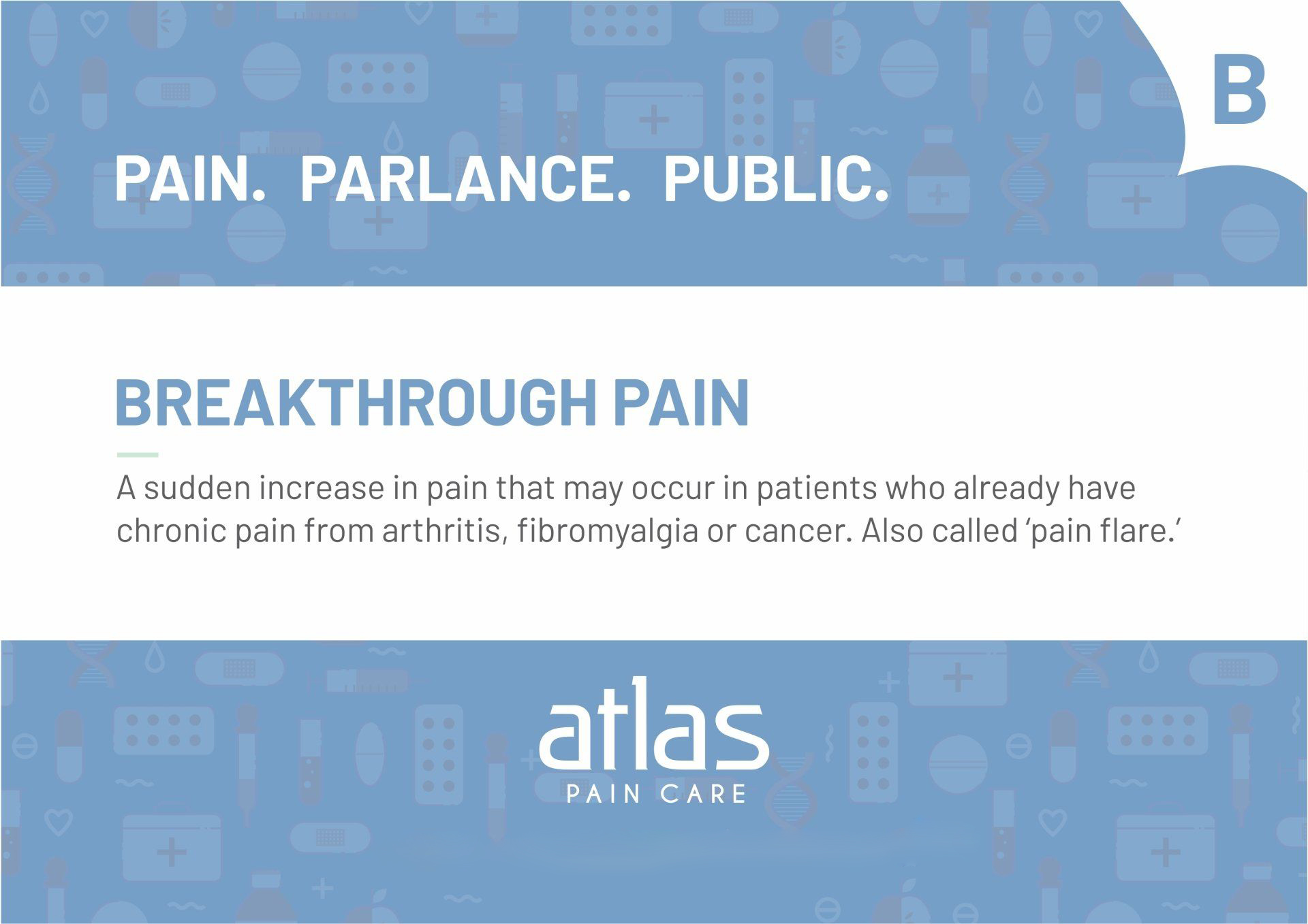 B

PAIN. PARLANCE. PUBLIC.

BREAKTHROUGH PAIN

A sudden increase in pain that may occur in patients who already have chronic pain from arthritis, fibromyalgia or cancer. Also called ‘pain flare.’

atlas
PAIN CARE